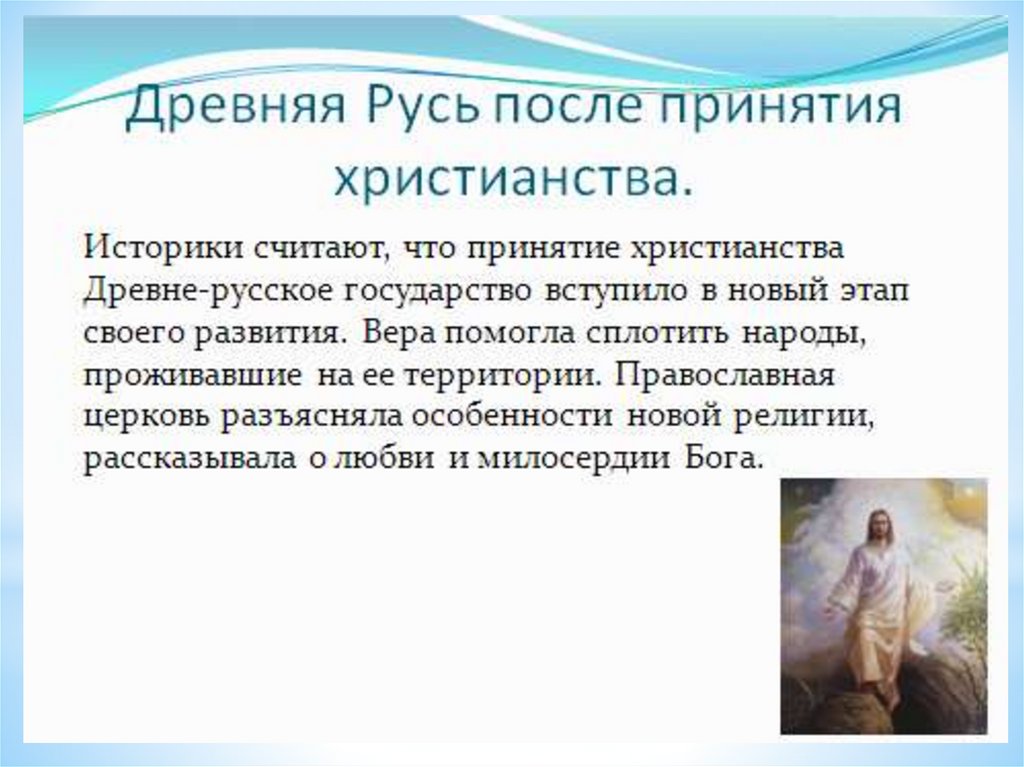 Древняя Русь после принятия христианства.

Историки считают, что принятие христианства Древне-русское государство вступило в новый этап своего развития. Вера помогла сплотить народы, проживавшие на ее территории. Православная церковь разъясняла особенности новой религии, рассказывала о любви и милосердии Бога.